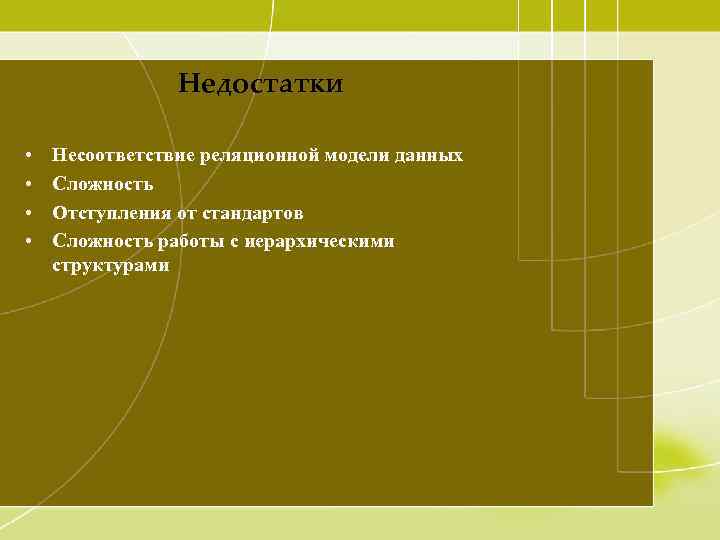 Недостатки

• Несоответствие реляционной модели данных
• Сложность
• Отступления от стандартов
• Сложность работы с иерархическими структурами